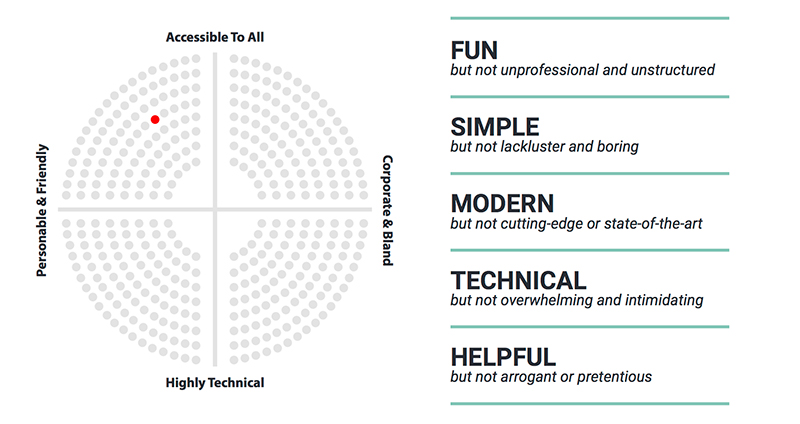 Accessible To All

Personable & Friendly

Corporate & Bland

Highly Technical

FUN
but not unprofessional and unstructured

SIMPLE
but not lackluster and boring

MODERN
but not cutting-edge or state-of-the-art

TECHNICAL
but not overwhelming and intimidating

HELPFUL
but not arrogant or pretentious